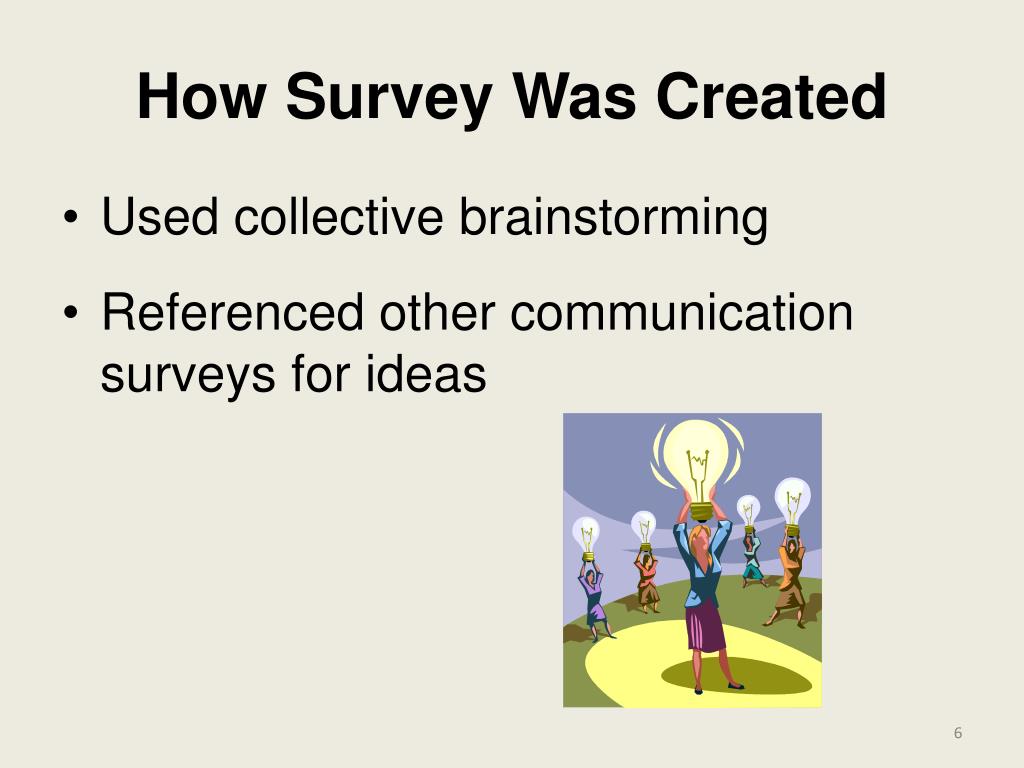 How Survey Was Created

• Used collective brainstorming

• Referenced other communication surveys for ideas

6